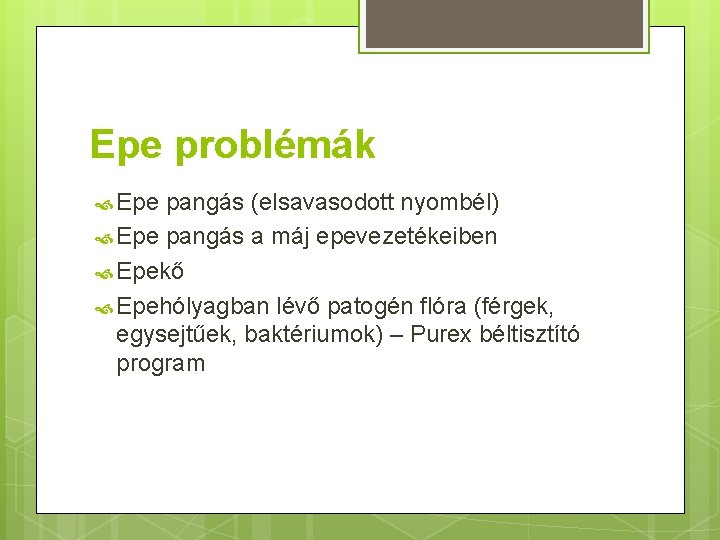 Epe problémák

Epe pangás (elsavasodott nyombél)

Epe pangás a máj epevezetékeiben

Epekő

Epehólyagban lévő patogén flóra (férgek, egysejtűek, baktériumok) – Purex béltisztító program